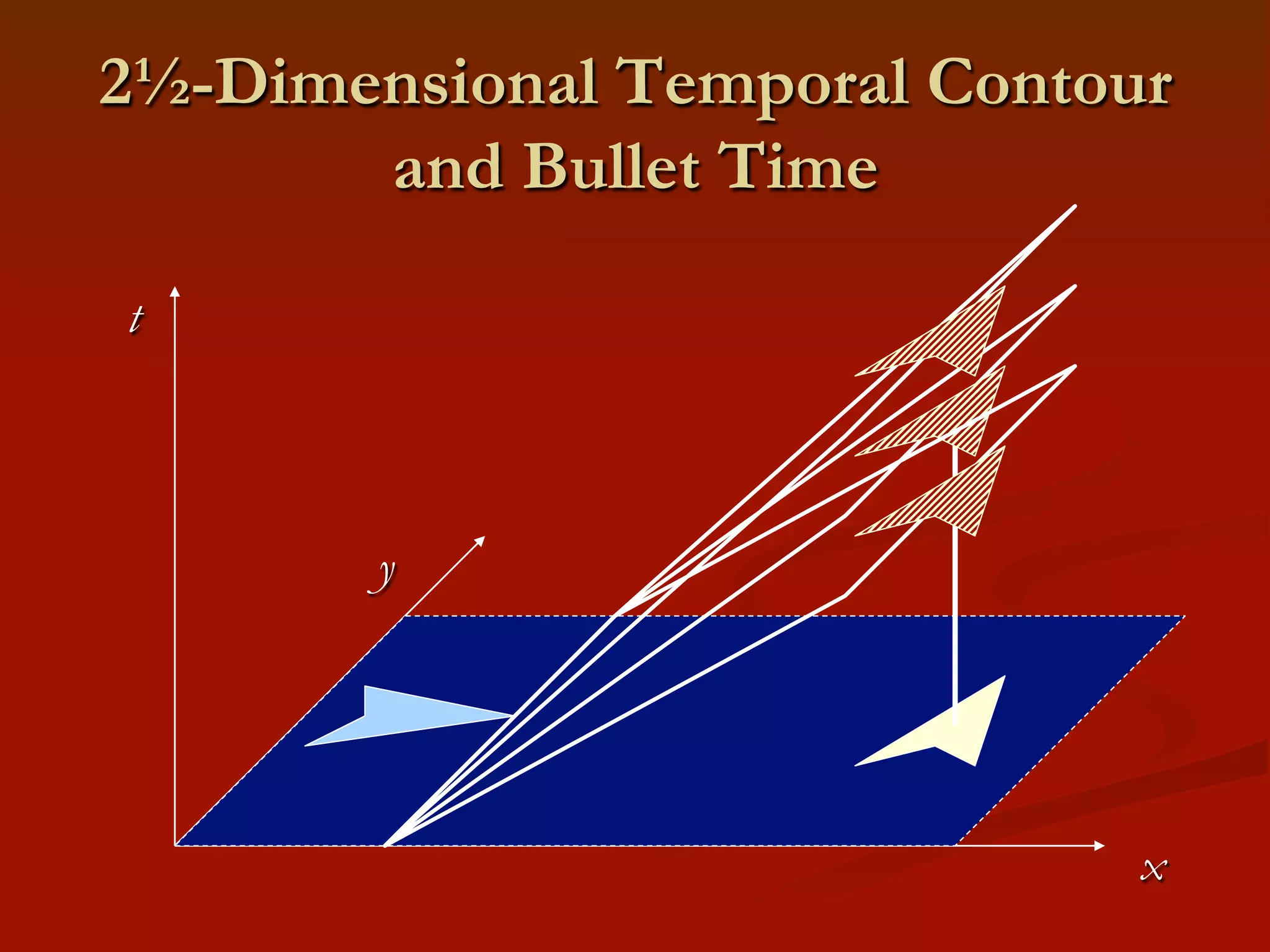 2½-Dimensional Temporal Contour and Bullet Time

$t$

$y$

$x$